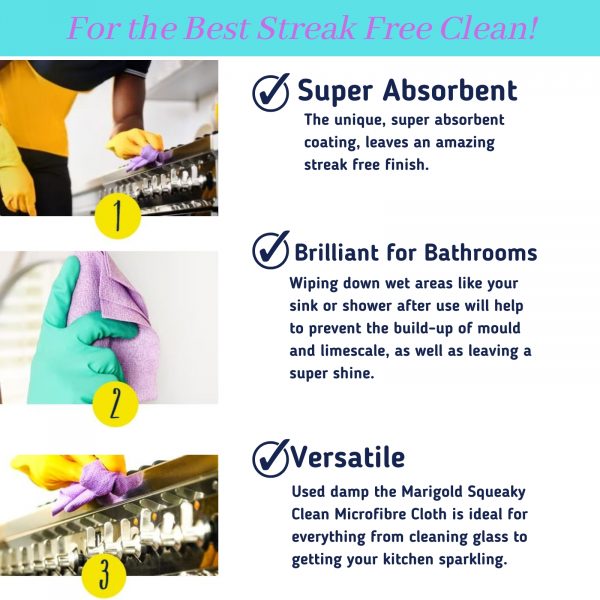 For the Best Streak Free Clean!

1

Super Absorbent
The unique, super absorbent coating, leaves an amazing streak free finish.

2

Brilliant for Bathrooms
Wiping down wet areas like your sink or shower after use will help to prevent the build-up of mould and limescale, as well as leaving a super shine.

3

Versatile
Used damp the Marigold Squeaky Clean Microfibre Cloth is ideal for everything from cleaning glass to getting your kitchen sparkling.